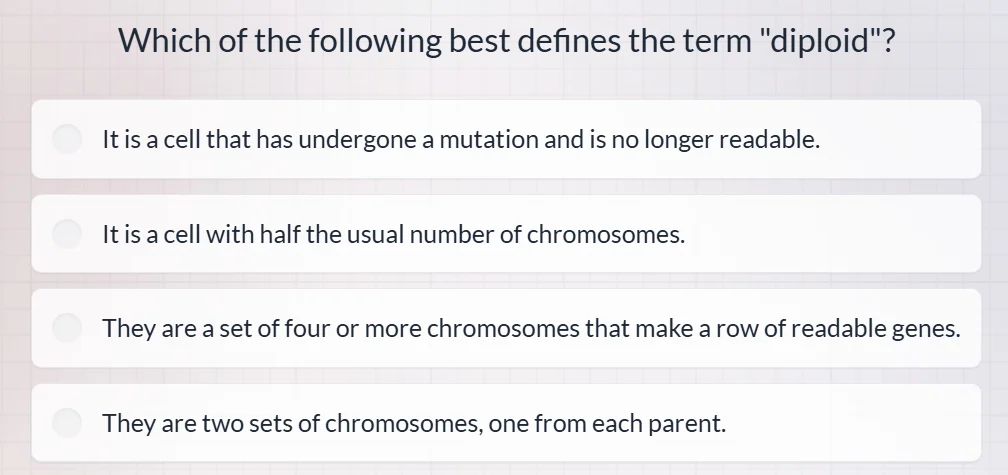 Which of the following best defines the term "diploid"?

It is a cell that has undergone a mutation and is no longer readable.

It is a cell with half the usual number of chromosomes.

They are a set of four or more chromosomes that make a row of readable genes.

They are two sets of chromosomes, one from each parent.